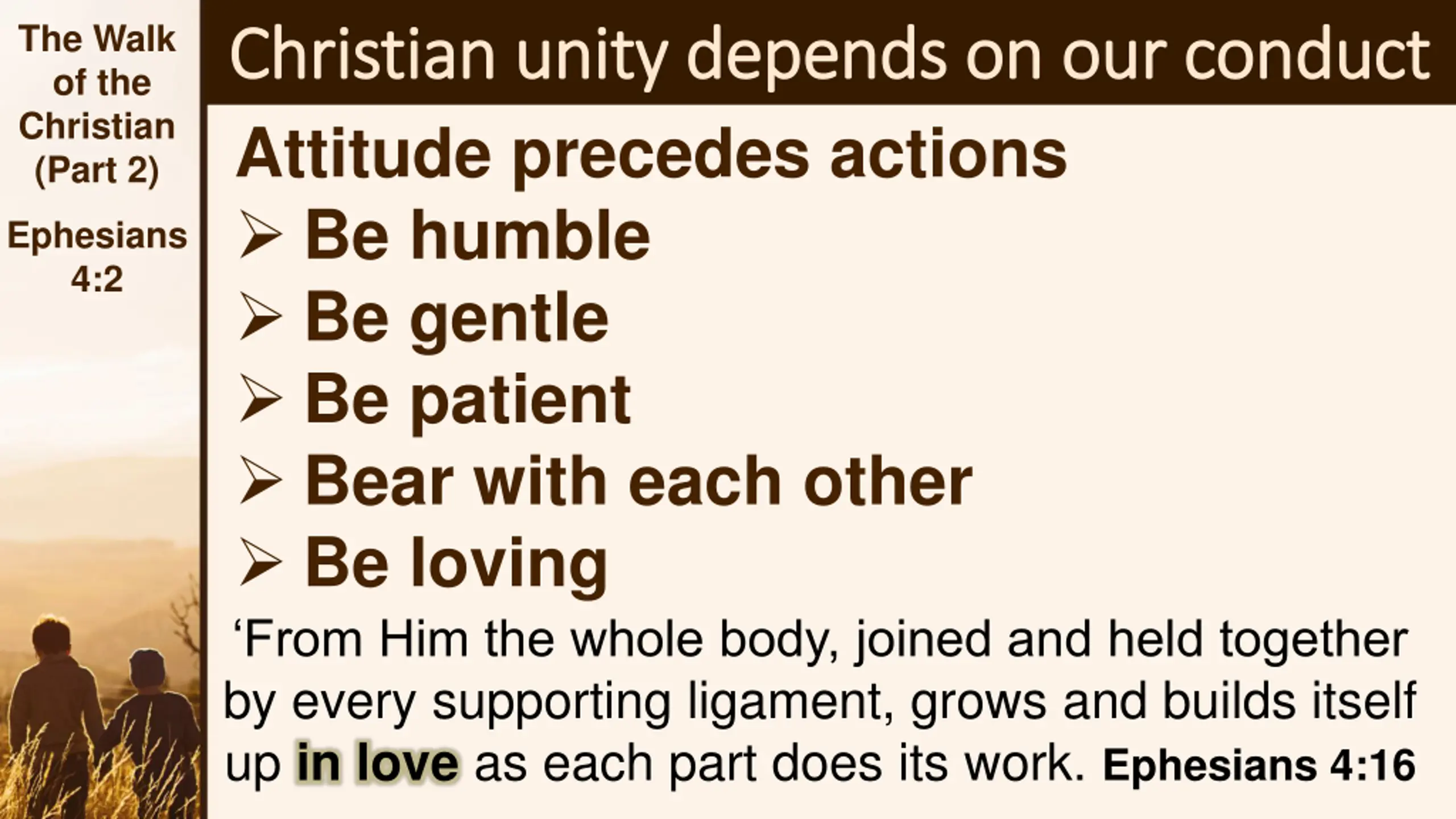 The Walk of the Christian (Part 2)

Ephesians 4:2

Christian unity depends on our conduct

Attitude precedes actions

➢ Be humble

➢ Be gentle

➢ Be patient

➢ Bear with each other

➢ Be loving

‘From Him the whole body, joined and held together by every supporting ligament, grows and builds itself up in love as each part does its work. Ephesians 4:16